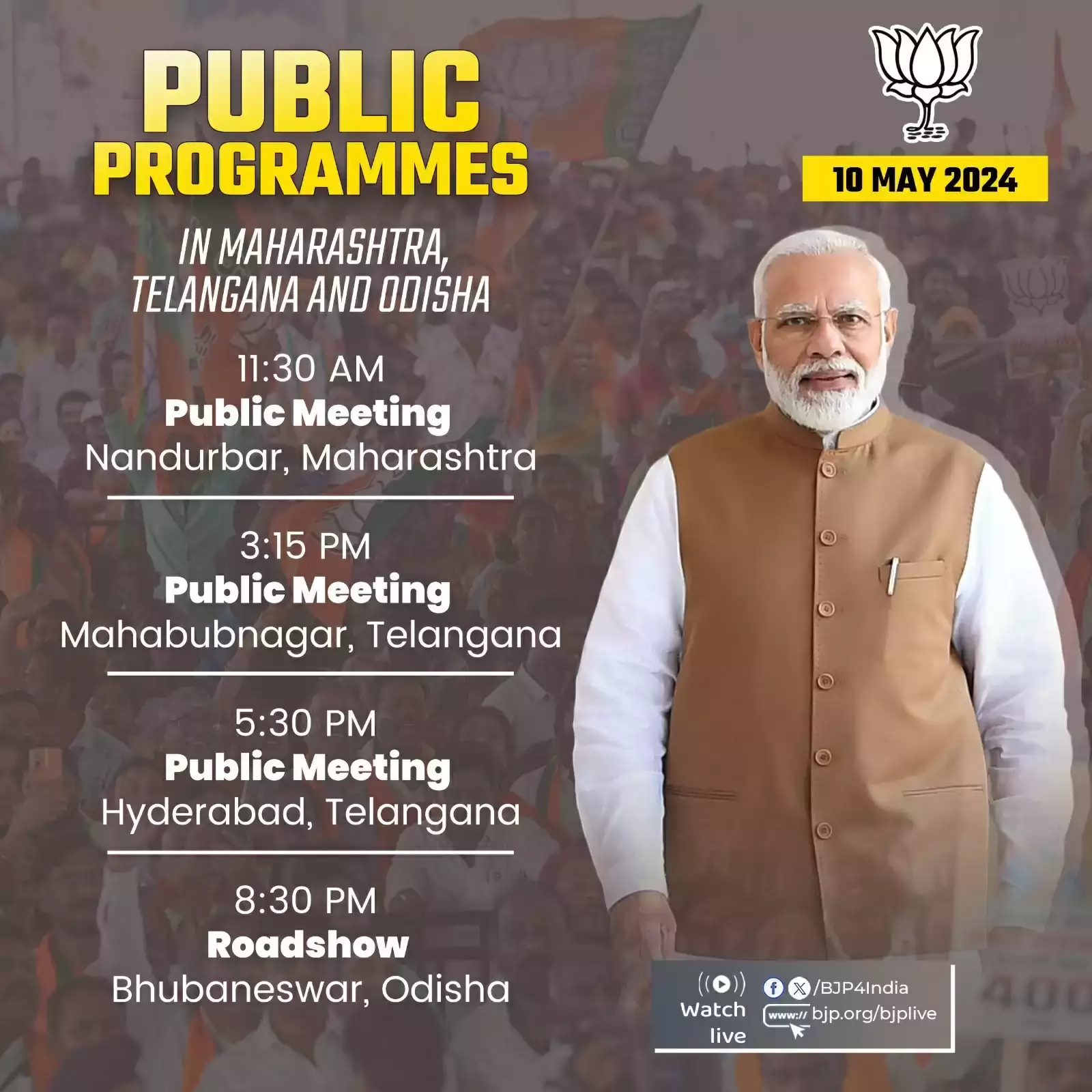 PUBLIC PROGRAMMES

IN MAHARASHTRA, TELANGANA AND ODISHA

10 MAY 2024

11:30 AM
Public Meeting
Nandurbar, Maharashtra

3:15 PM
Public Meeting
Mahabubnagar, Telangana

5:30 PM
Public Meeting
Hyderabad, Telangana

8:30 PM
Roadshow
Bhubaneswar, Odisha

Watch live
/BJP4India
www:// bjp.org/bjplive